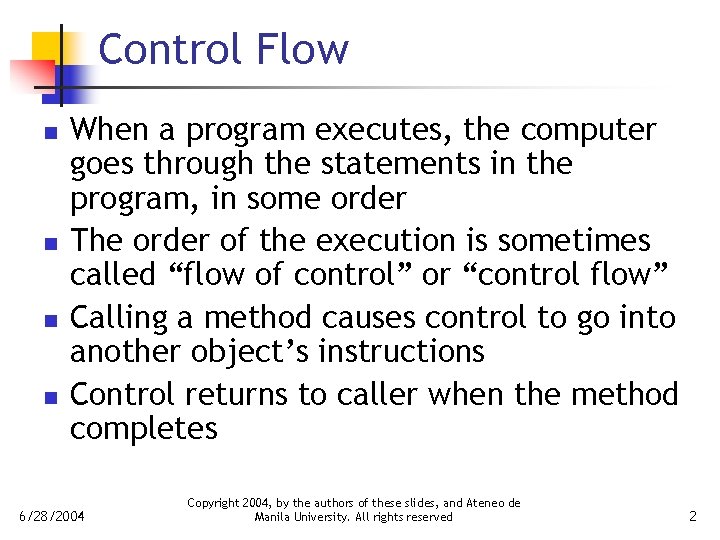 Control Flow

- When a program executes, the computer goes through the statements in the program, in some order
- The order of the execution is sometimes called “flow of control” or “control flow”
- Calling a method causes control to go into another object’s instructions
- Control returns to caller when the method completes

6/28/2004

Copyright 2004, by the authors of these slides, and Ateneo de Manila University. All rights reserved

2